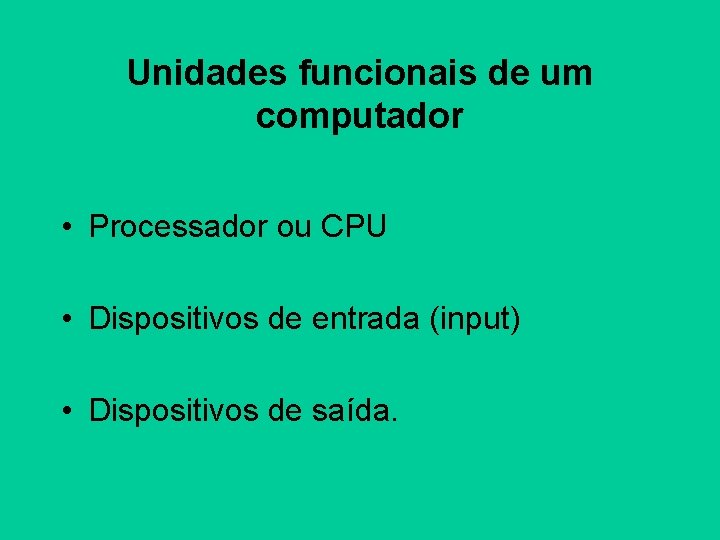 Unidades funcionais de um computador

• Processador ou CPU

• Dispositivos de entrada (input)

• Dispositivos de saída.